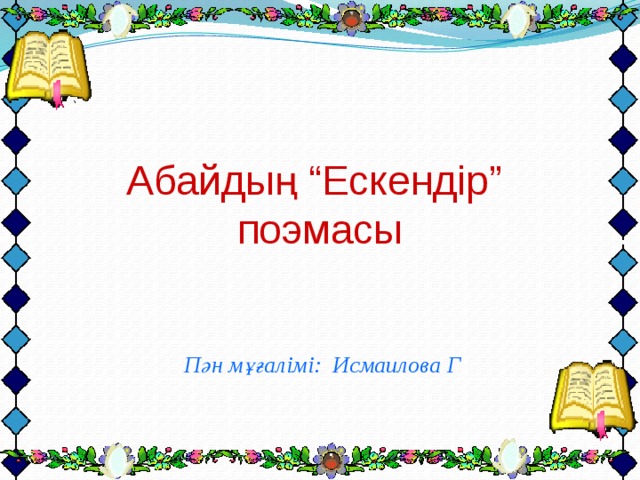 Абайдың “Ескендір” поэмасы

Пән мұғалімі: Исмаилова Г